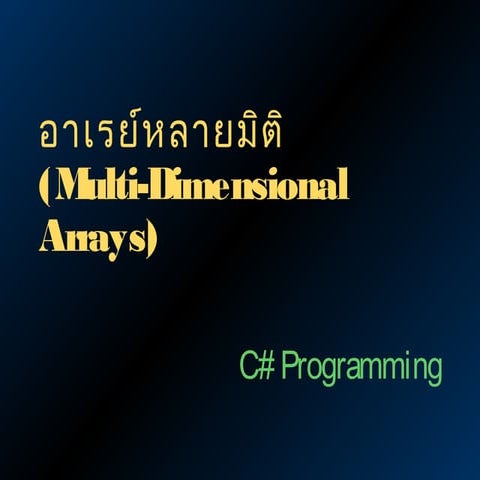 อาเรย์หลายมิติ (Multi-Dimensional Arrays)

C# Programming